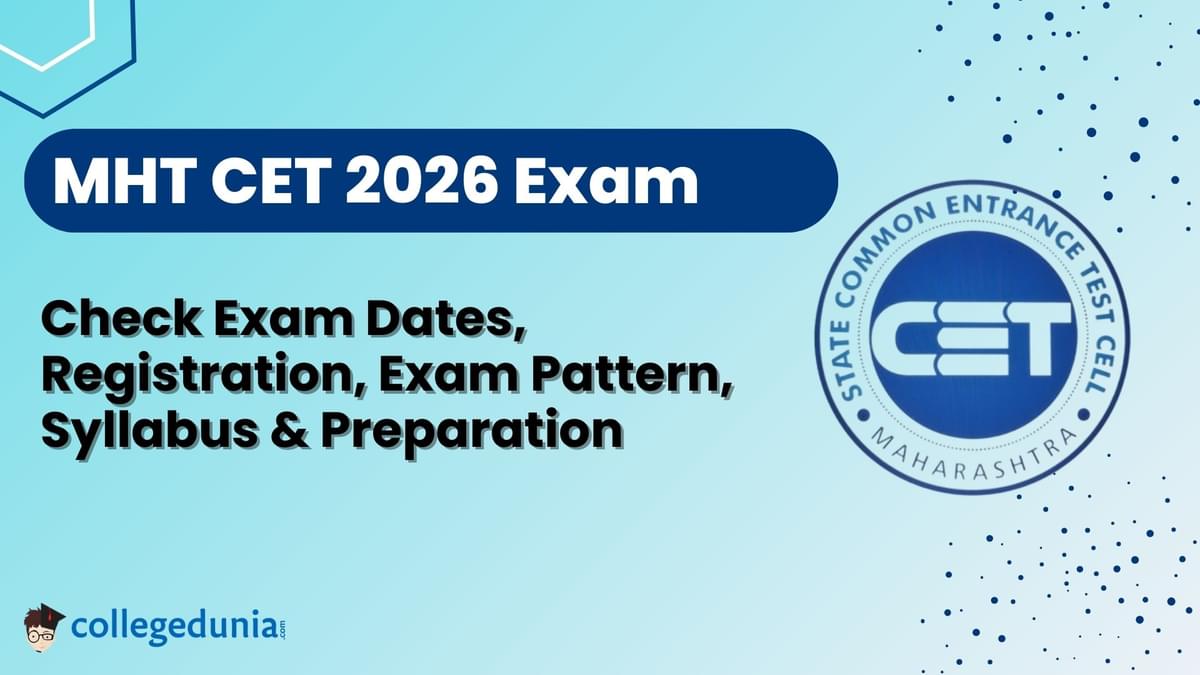 MHT CET 2026 Exam

Check Exam Dates, Registration, Exam Pattern, Syllabus & Preparation

STATE COMMON ENTRANCE TEST CELL
CET
MAHARASHTRA

collegedunia.com